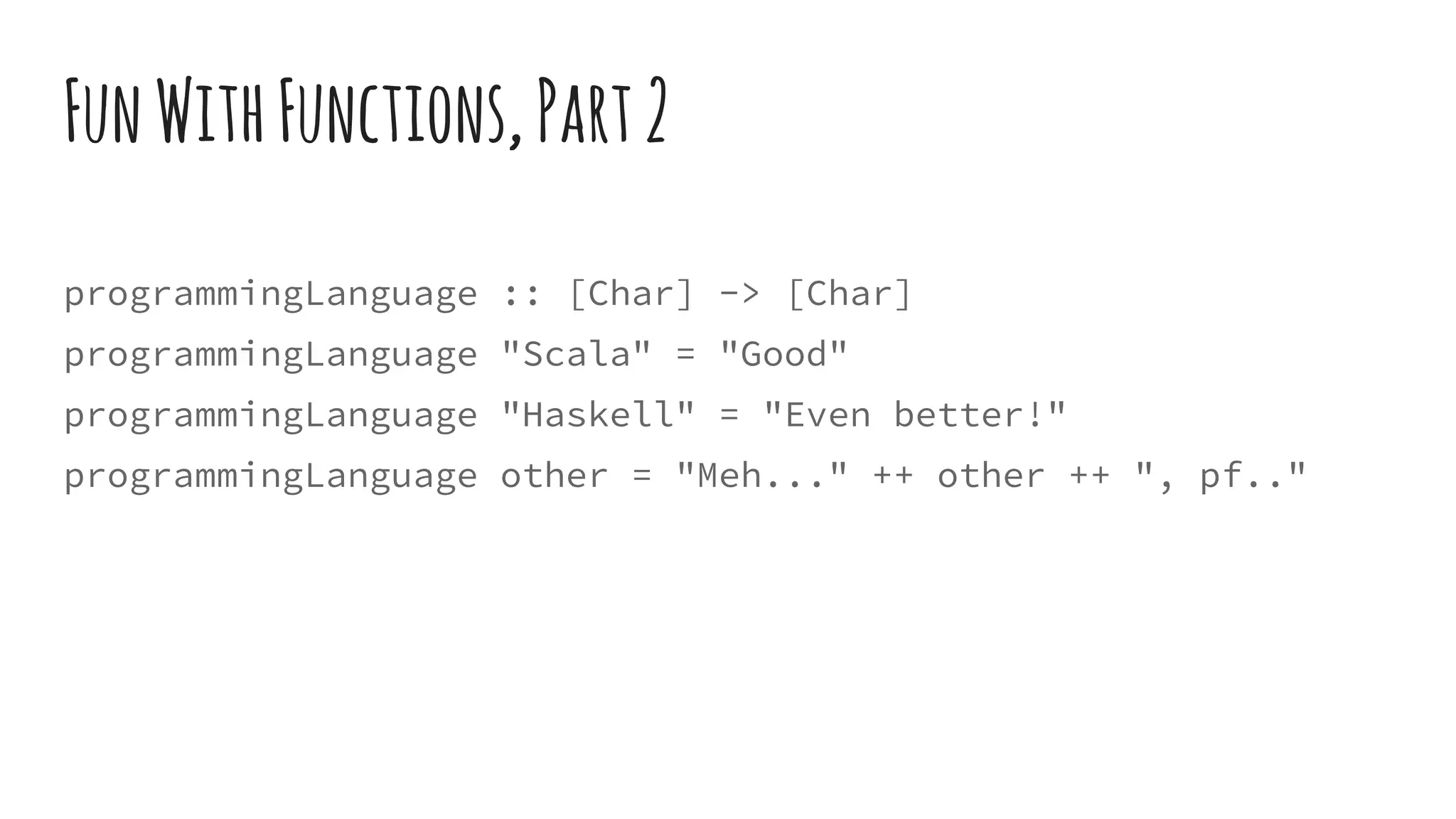 Fun With Functions, Part 2

programmingLanguage :: [Char] -> [Char]
programmingLanguage "Scala" = "Good"
programmingLanguage "Haskell" = "Even better!"
programmingLanguage other = "Meh..." ++ other ++ ", pf.."